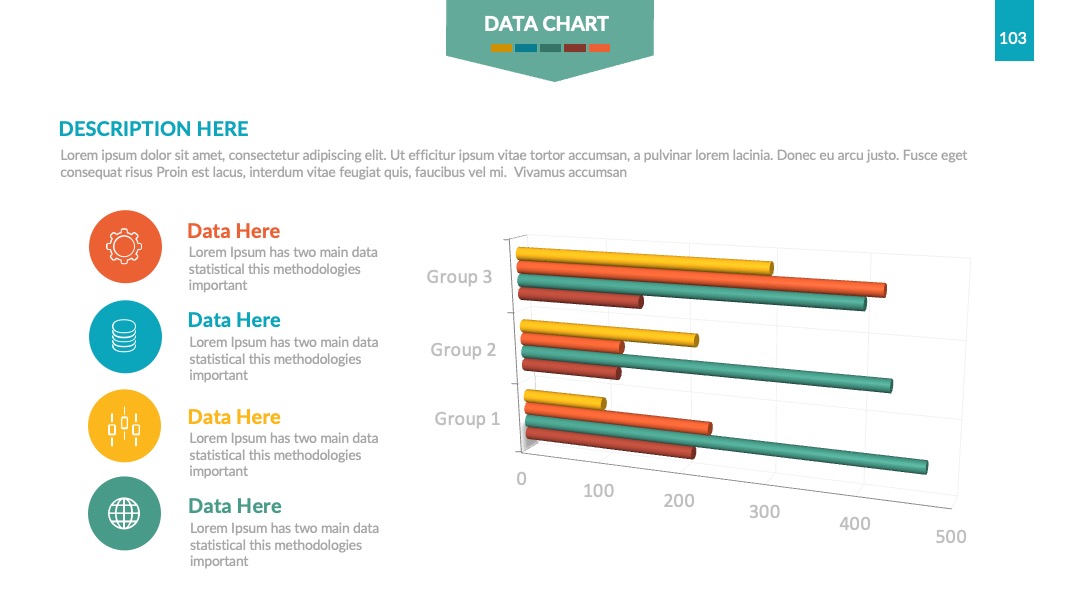 DATA CHART

103

DESCRIPTION HERE

Lorem ipsum dolor sit amet, consectetur adipiscing elit. Ut efficitur ipsum vitae tortor accumsan, a pulvinar lorem lacinia. Donec eu arcu justo. Fusce eget consequat risus Proin est lacus, interdum vitae feugiat quis, faucibus vel mi. Vivamus accumsan

Data Here
Lorem Ipsum has two main data statistical this methodologies important

Data Here
Lorem Ipsum has two main data statistical this methodologies important

Data Here
Lorem Ipsum has two main data statistical this methodologies important

Data Here
Lorem Ipsum has two main data statistical this methodologies important

Group 3
Group 2
Group 1
0
100
200
300
400
500